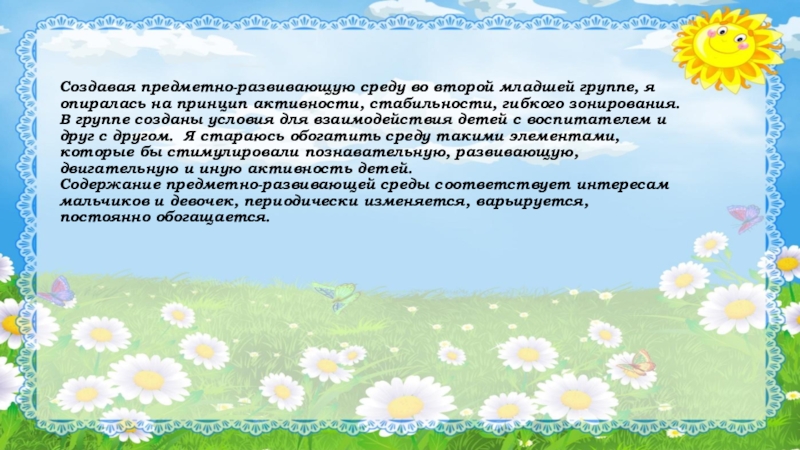 Создавая предметно-развивающую среду во второй младшей группе, я опиралась на принцип активности, стабильности, гибкого зонирования. В группе созданы условия для взаимодействия детей с воспитателем и друг с другом.  Я стараюсь обогатить среду такими элементами, которые бы стимулировали познавательную, развивающую, двигательную и иную активность детей.
Содержание предметно-развивающей среды соответствует интересам мальчиков и девочек, периодически изменяется, варьируется, постоянно обогащается.